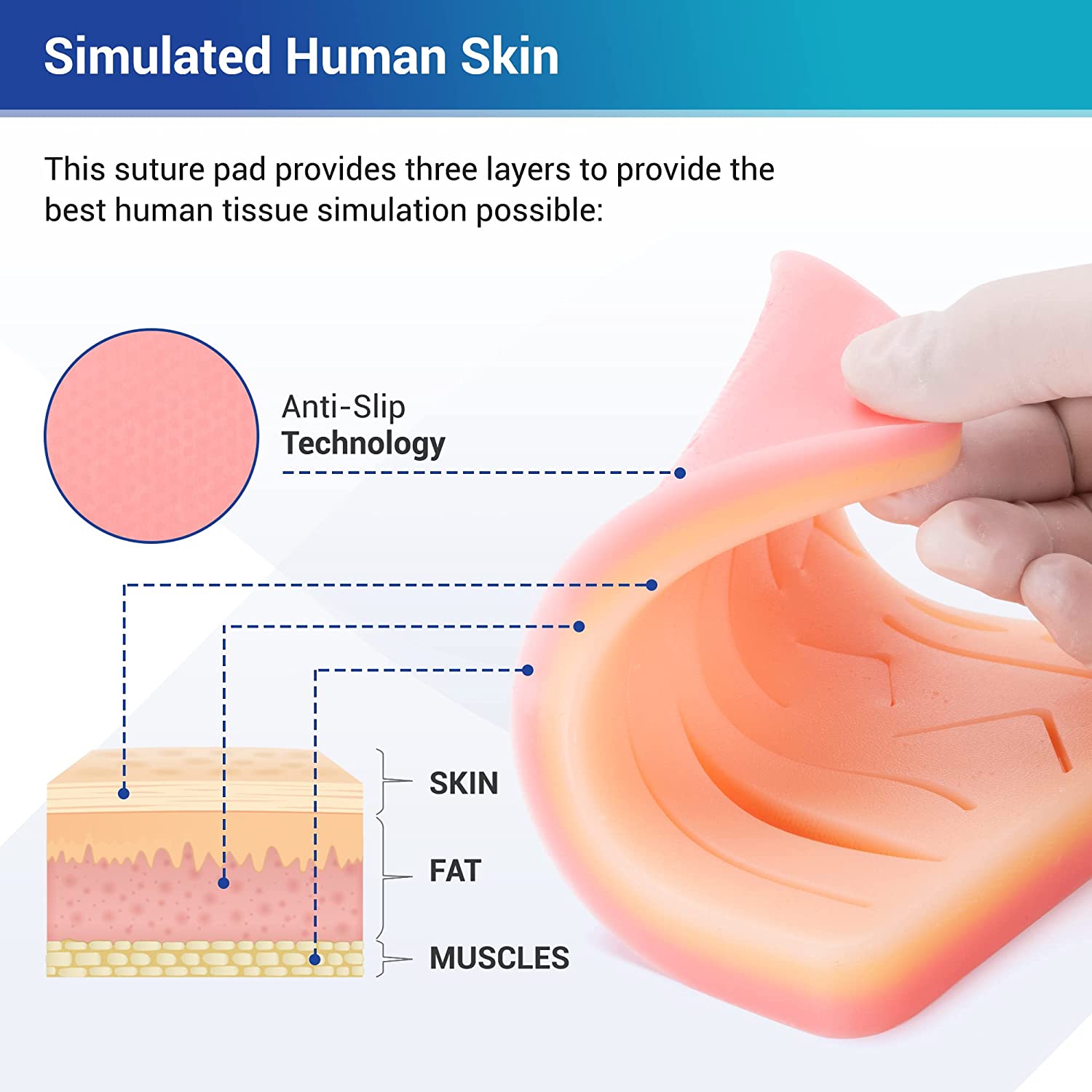 Simulated Human Skin

This suture pad provides three layers to provide the best human tissue simulation possible:

Anti-Slip
Technology

SKIN

FAT

MUSCLES